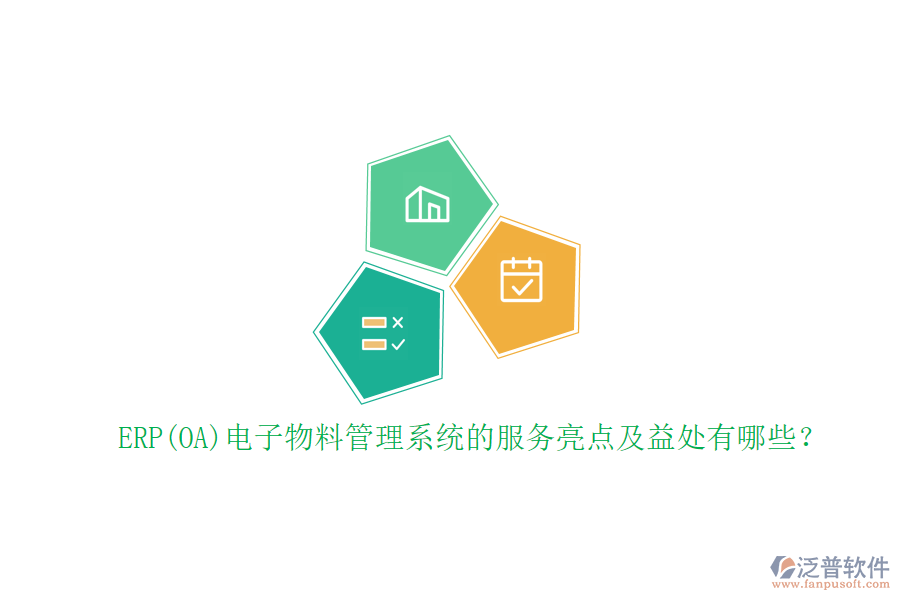 ERP(OA)电子物料管理系统的服务亮点及益处有哪些？

泛普软件
www.fanpusoft.com